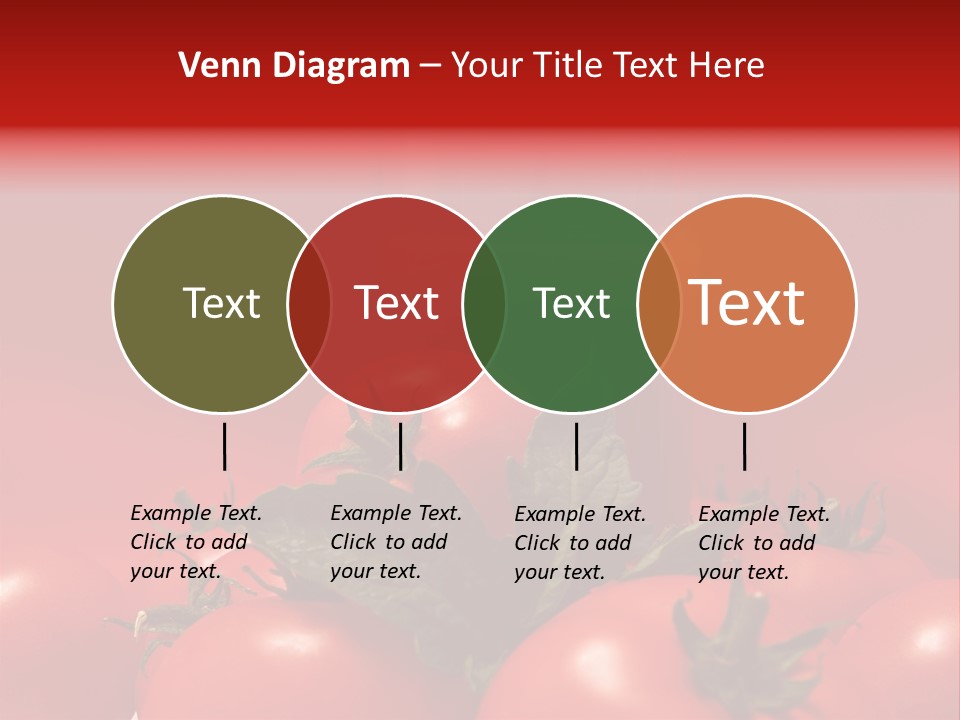 Venn Diagram – Your Title Text Here

Text

Text

Text

Text

Example Text. Click to add your text.

Example Text. Click to add your text.

Example Text. Click to add your text.

Example Text. Click to add your text.